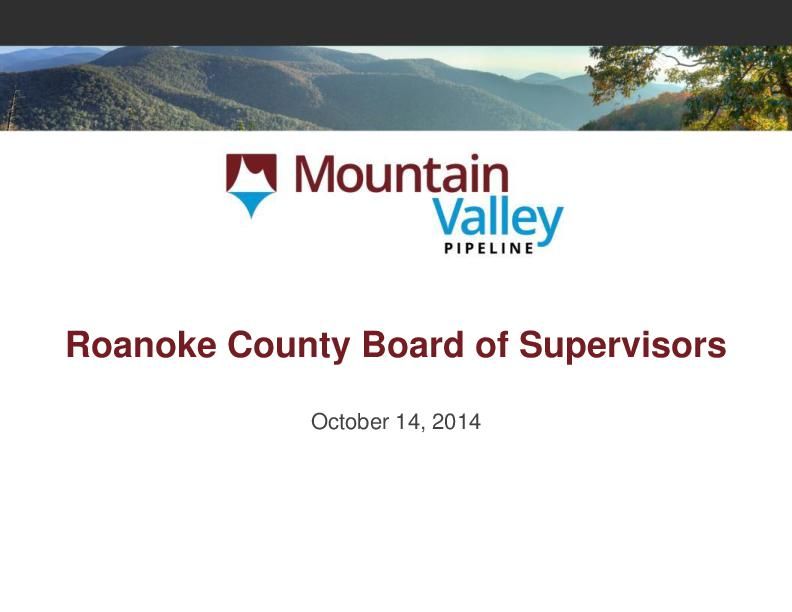 Mountain Valley
PIPELINE

Roanoke County Board of Supervisors

October 14, 2014